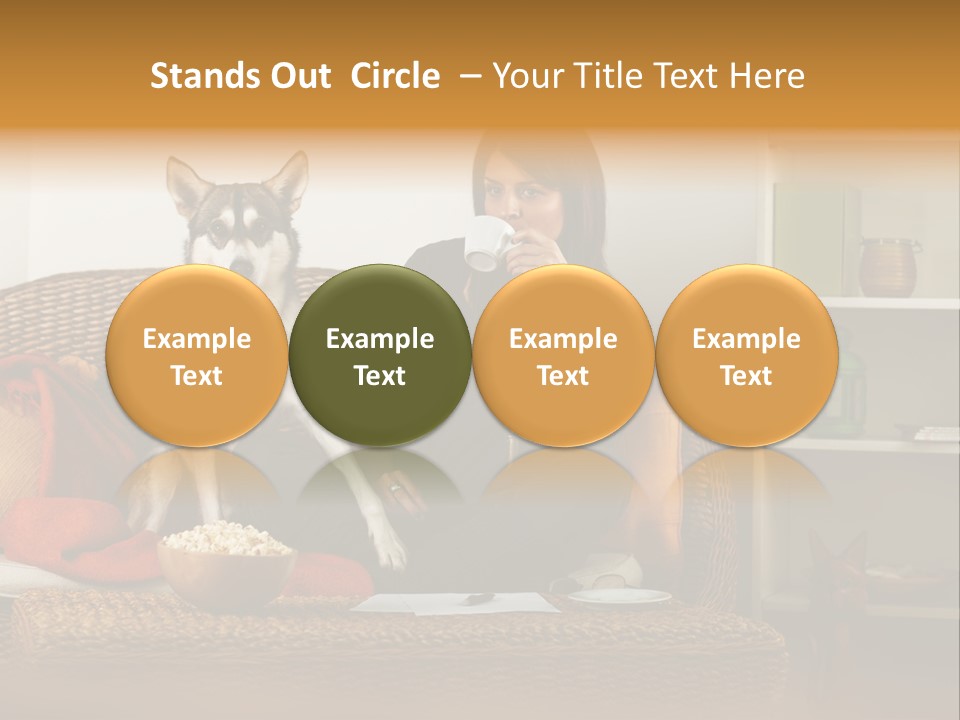 Stands Out Circle – Your Title Text Here

Example Text

Example Text

Example Text

Example Text